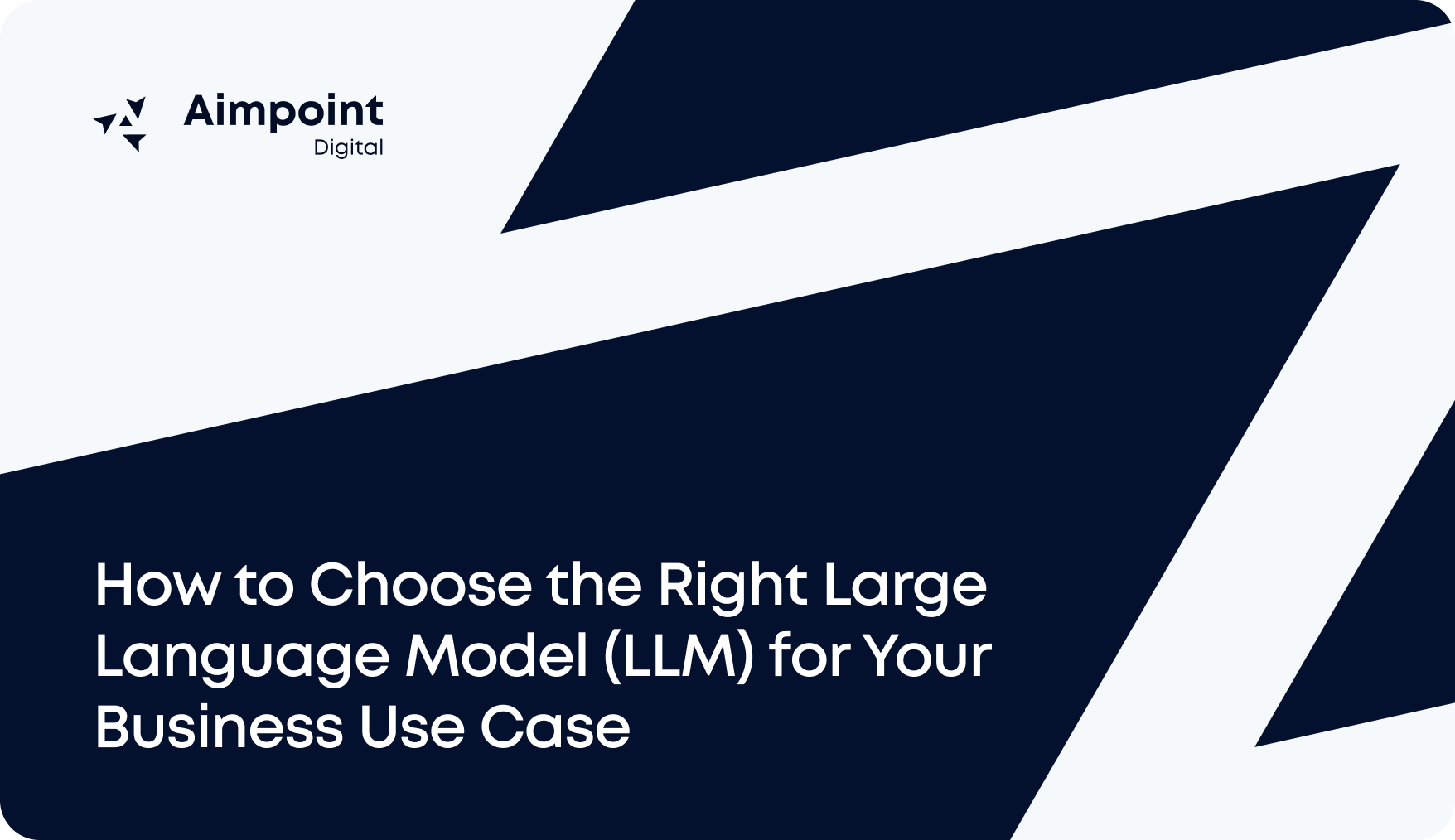 Aimpoint
Digital

How to Choose the Right Large Language Model (LLM) for Your Business Use Case